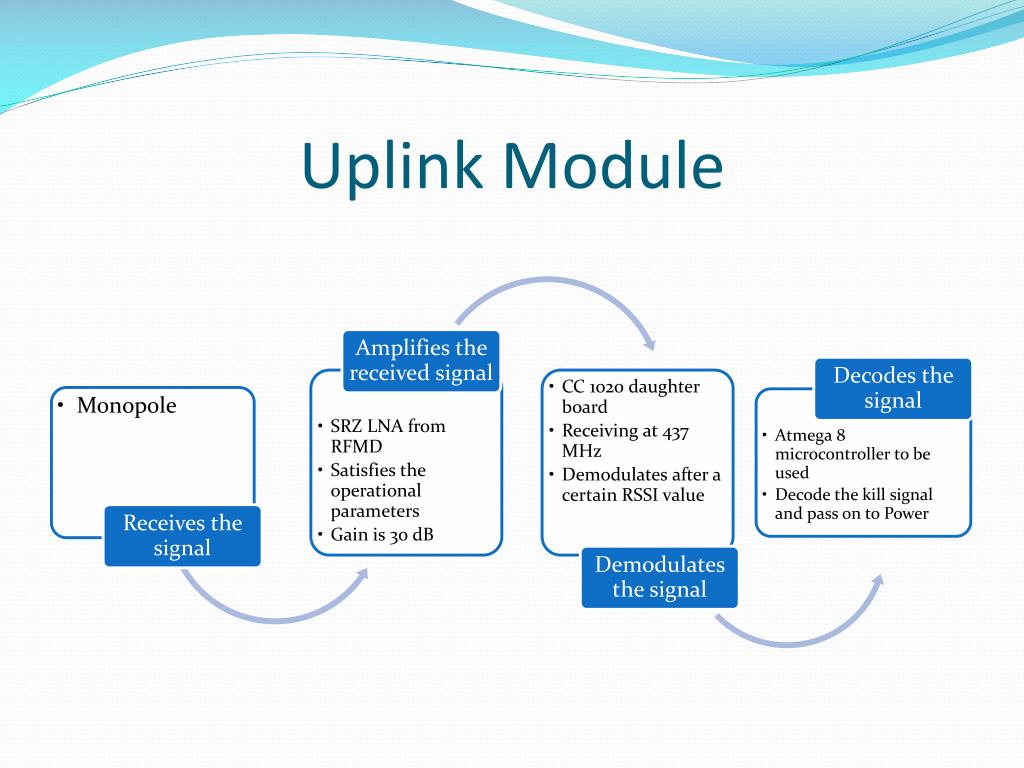 Uplink Module

• Monopole

Receives the signal

Amplifies the received signal

• SRZ LNA from RFMD
• Satisfies the operational parameters
• Gain is 30 dB

• CC 1020 daughter board
• Receiving at 437 MHz
• Demodulates after a certain RSSI value

Demodulates the signal

Decodes the signal

• Atmega 8 microcontroller to be used
• Decode the kill signal and pass on to Power